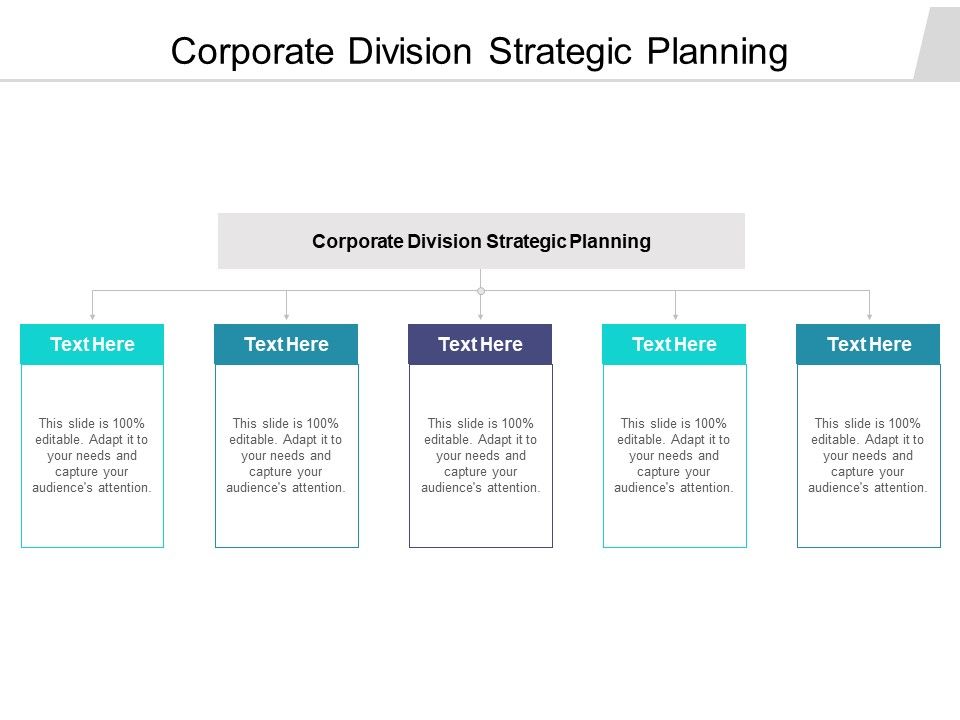 Corporate Division Strategic Planning

Corporate Division Strategic Planning

Text Here

This slide is 100% editable. Adapt it to your needs and capture your audience's attention.

Text Here

This slide is 100% editable. Adapt it to your needs and capture your audience's attention.

Text Here

This slide is 100% editable. Adapt it to your needs and capture your audience's attention.

Text Here

This slide is 100% editable. Adapt it to your needs and capture your audience's attention.

Text Here

This slide is 100% editable. Adapt it to your needs and capture your audience's attention.